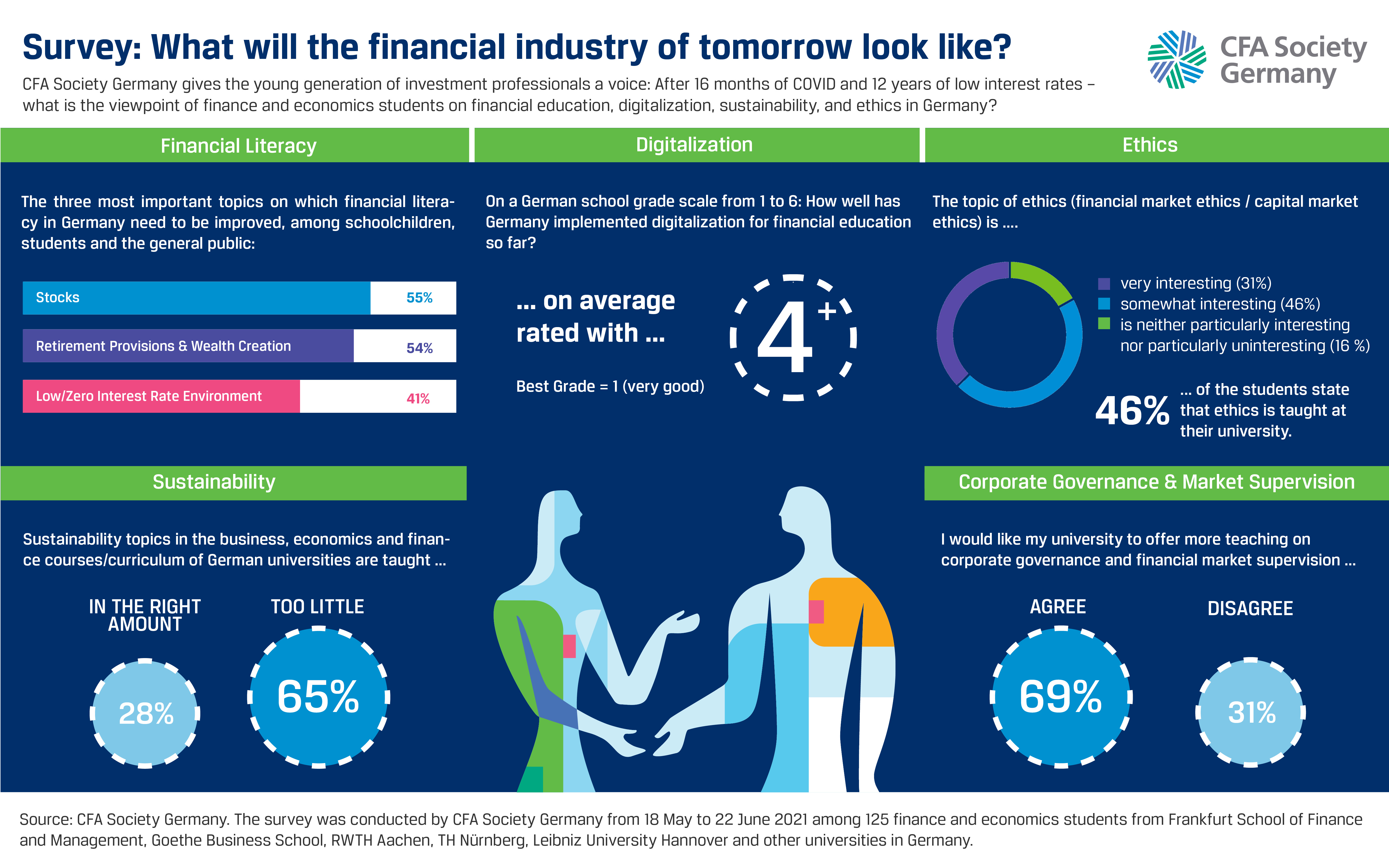 Survey: What will the financial industry of tomorrow look like?

CFA Society Germany gives the young generation of investment professionals a voice: After 16 months of COVID and 12 years of low interest rates – what is the viewpoint of finance and economics students on financial education, digitalization, sustainability, and ethics in Germany?

CFA Society Germany

Financial Literacy

The three most important topics on which financial literacy in Germany need to be improved, among schoolchildren, students and the general public:

Stocks 55%

Retirement Provisions & Wealth Creation 54%

Low/Zero Interest Rate Environment 41%

Digitalization

On a German school grade scale from 1 to 6: How well has Germany implemented digitalization for financial education so far?

... on average rated with ...

4+

Best Grade = 1 (very good)

Ethics

The topic of ethics (financial market ethics / capital market ethics) is ....

very interesting (31%)
somewhat interesting (46%)
is neither particularly interesting nor particularly uninteresting (16 %)

46% ... of the students state that ethics is taught at their university.

Sustainability

Sustainability topics in the business, economics and finance courses/curriculum of German universities are taught ...

IN THE RIGHT AMOUNT 28%

TOO LITTLE 65%

Corporate Governance & Market Supervision

I would like my university to offer more teaching on corporate governance and financial market supervision ...

AGREE 69%

DISAGREE 31%

Source: CFA Society Germany. The survey was conducted by CFA Society Germany from 18 May to 22 June 2021 among 125 finance and economics students from Frankfurt School of Finance and Management, Goethe Business School, RWTH Aachen, TH Nürnberg, Leibniz University Hannover and other universities in Germany.